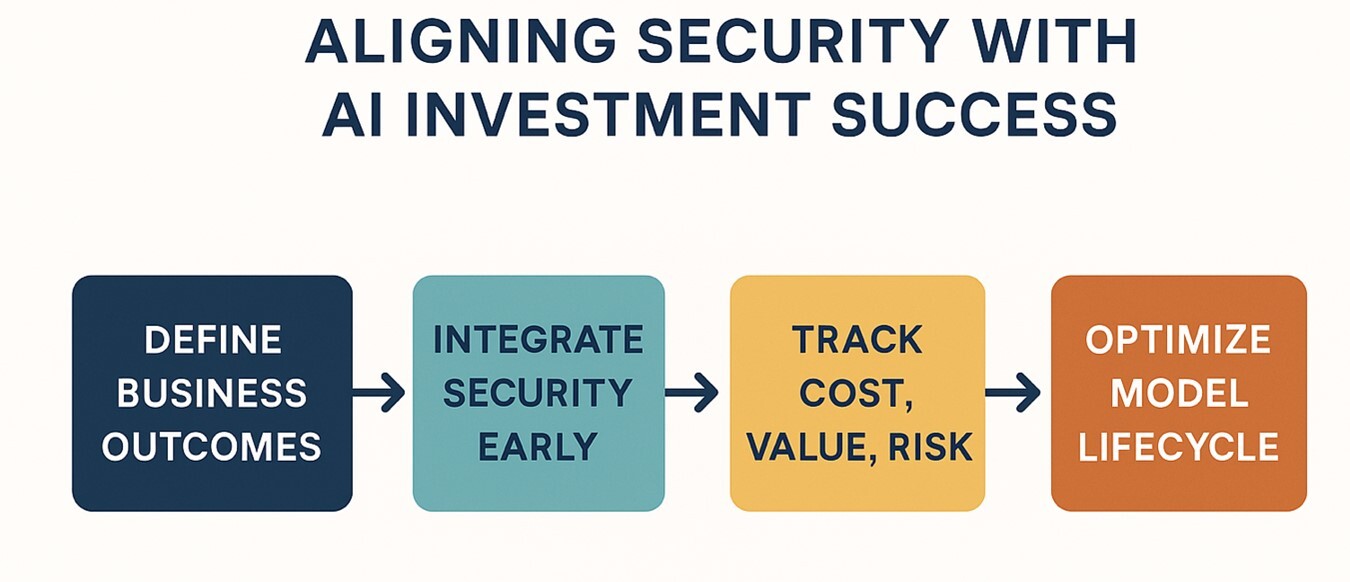 ALIGNING SECURITY WITH AI INVESTMENT SUCCESS

DEFINE BUSINESS OUTCOMES

INTEGRATE SECURITY EARLY

TRACK COST, VALUE, RISK

OPTIMIZE MODEL LIFECYCLE